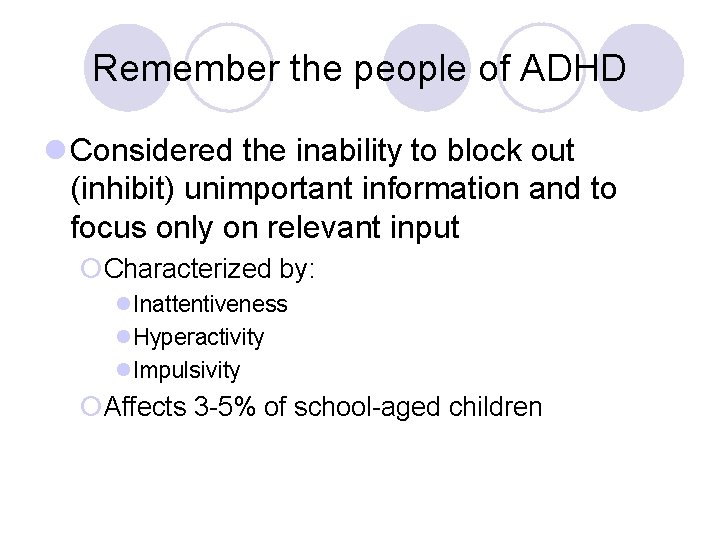 Remember the people of ADHD

Considered the inability to block out (inhibit) unimportant information and to focus only on relevant input

Characterized by:

Inattentiveness

Hyperactivity

Impulsivity

Affects 3-5% of school-aged children